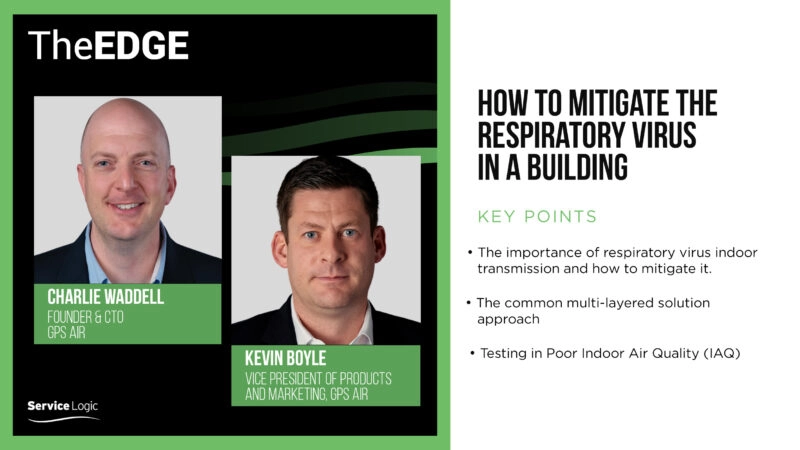 TheEDGE

CHARLIE WADDELL
FOUNDER & CTO
GPS AIR

KEVIN BOYLE
VICE PRESIDENT OF PRODUCTS AND MARKETING, GPS AIR

Service Logic

HOW TO MITIGATE THE RESPIRATORY VIRUS IN A BUILDING

KEY POINTS

• The importance of respiratory virus indoor transmission and how to mitigate it.

• The common multi-layered solution approach

• Testing in Poor Indoor Air Quality (IAQ)